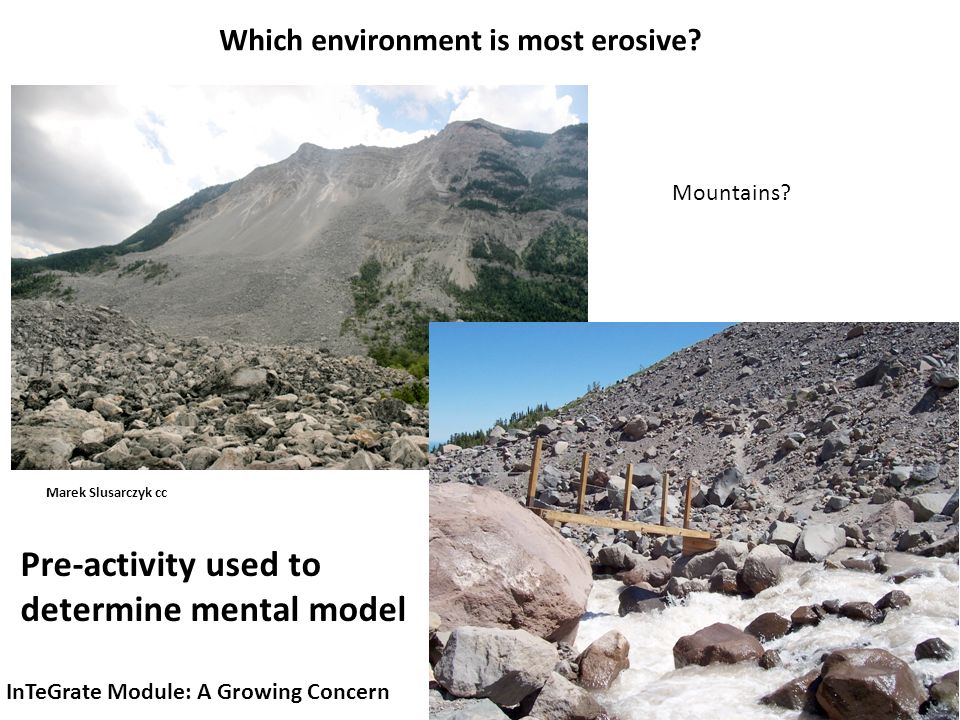 Which environment is most erosive?

Mountains?

Marek Slusarczyk cc

Pre-activity used to determine mental model

InTeGrate Module: A Growing Concern